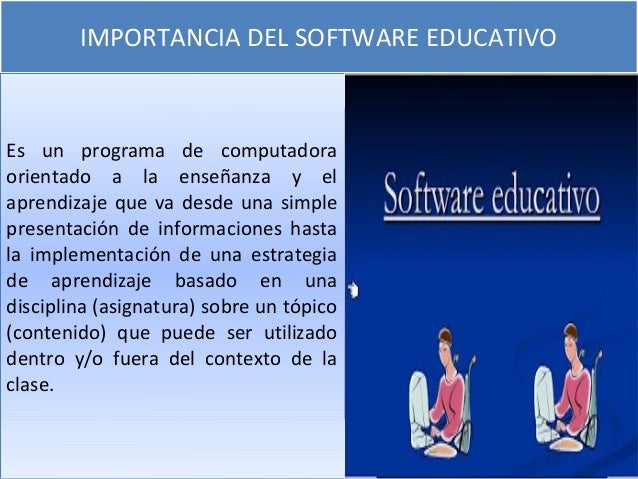 IMPORTANCIA DEL SOFTWARE EDUCATIVO

Es un programa de computadora orientado a la enseñanza y el aprendizaje que va desde una simple presentación de informaciones hasta la implementación de una estrategia de aprendizaje basado en una disciplina (asignatura) sobre un tópico (contenido) que puede ser utilizado dentro y/o fuera del contexto de la clase.

Software educativo